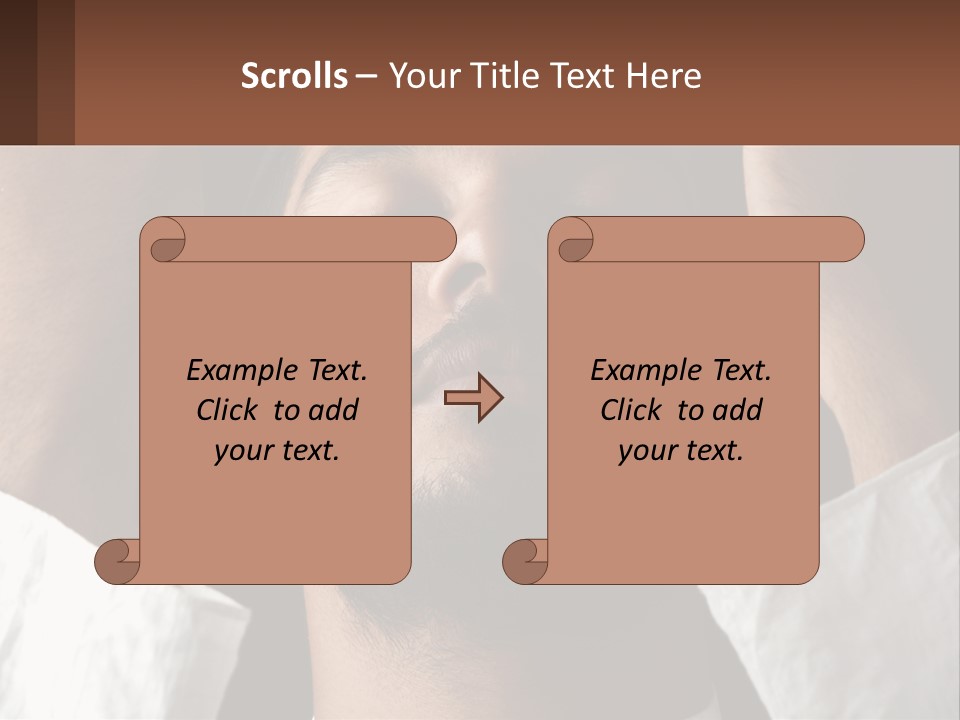 Scrolls – Your Title Text Here

Example Text. Click to add your text.

Example Text. Click to add your text.